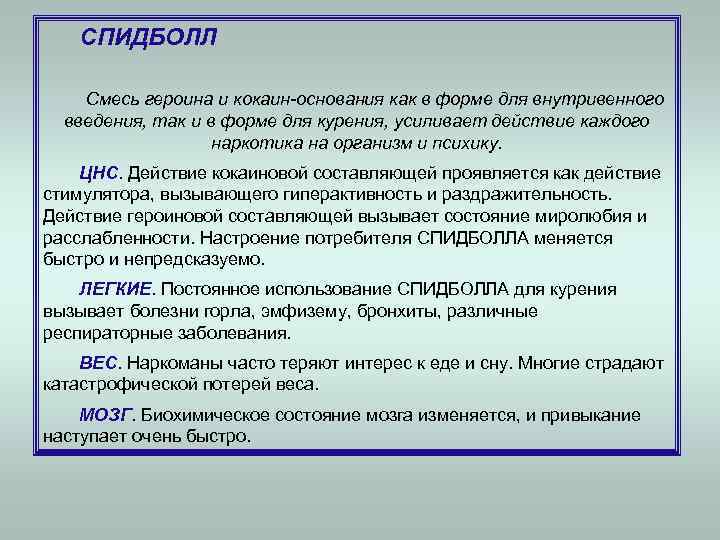 СПИДБОЛЛ

Смесь героина и кокаин-основания как в форме для внутривенного введения, так и в форме для курения, усиливает действие каждого наркотика на организм и психику.

ЦНС. Действие кокаиновой составляющей проявляется как действие стимулятора, вызывающего гиперактивность и раздражительность. Действие героиновой составляющей вызывает состояние миролюбия и расслабленности. Настроение потребителя СПИДБОЛЛА меняется быстро и непредсказуемо.

ЛЕГКИЕ. Постоянное использование СПИДБОЛЛА для курения вызывает болезни горла, эмфизему, бронхиты, различные респираторные заболевания.

ВЕС. Наркоманы часто теряют интерес к еде и сну. Многие страдают катастрофической потерей веса.

МОЗГ. Биохимическое состояние мозга изменяется, и привыкание наступает очень быстро.